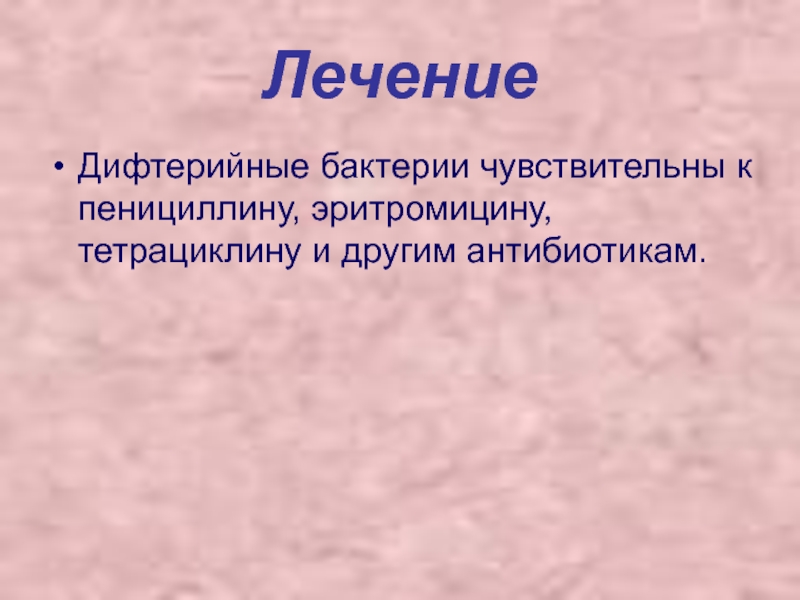 Лечение

• Дифтерийные бактерии чувствительны к пенициллину, эритромицину, тетрациклину и другим антибиотикам.